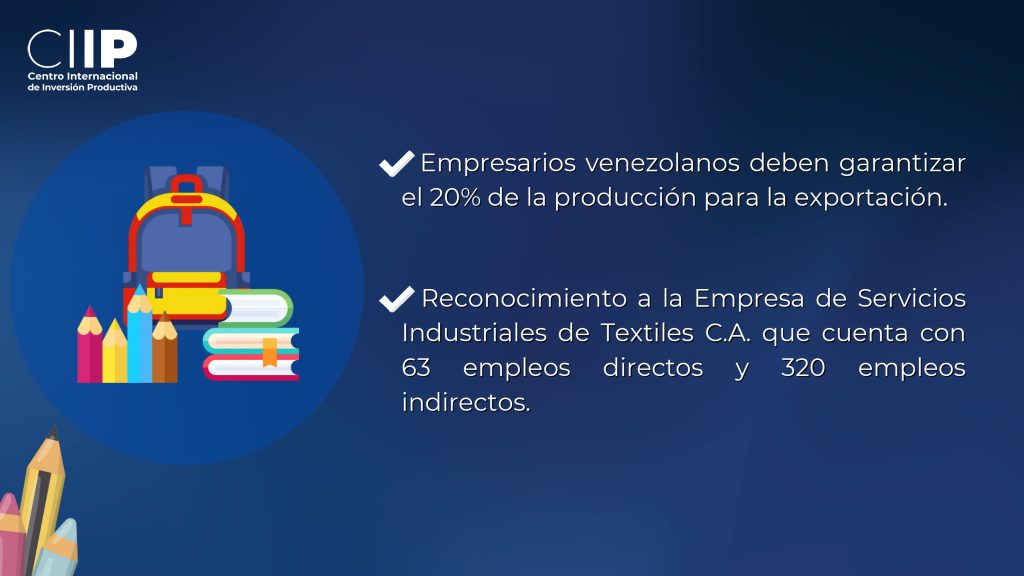 CIIP
Centro Internacional de Inversión Productiva

Empresarios venezolanos deben garantizar el 20% de la producción para la exportación.

Reconocimiento a la Empresa de Servicios Industriales de Textiles C.A. que cuenta con 63 empleos directos y 320 empleos indirectos.